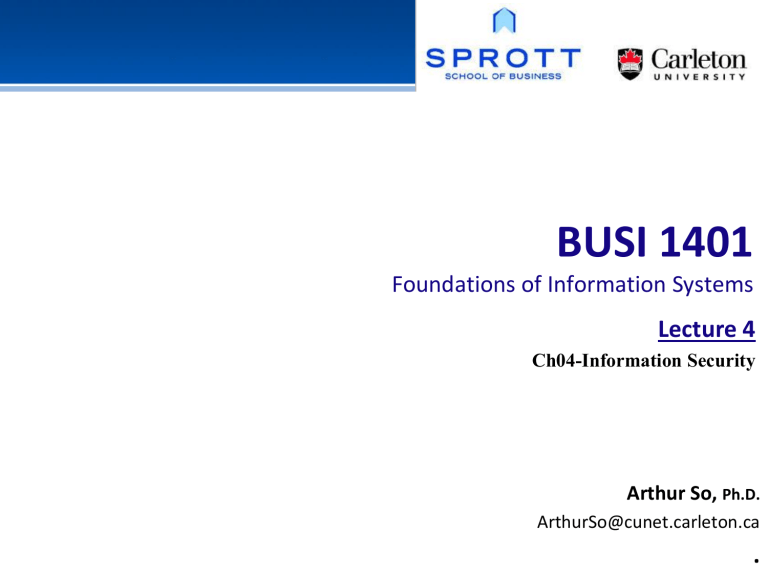 SPROTT
SCHOOL OF BUSINESS

Carleton
UNIVERSITY

BUSI 1401
Foundations of Information Systems

Lecture 4
Ch04-Information Security

Arthur So, Ph.D.
ArthurSo@cunet.carleton.ca
.